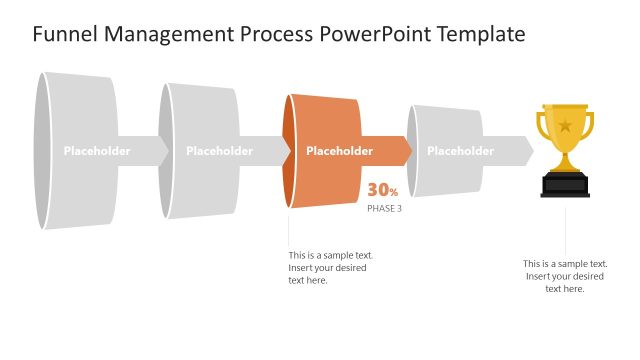 Funnel Management Process PowerPoint Template

Placeholder

Placeholder

Placeholder

Placeholder

30%

PHASE 3

This is a sample text. Insert your desired text here.

This is a sample text. Insert your desired text here.